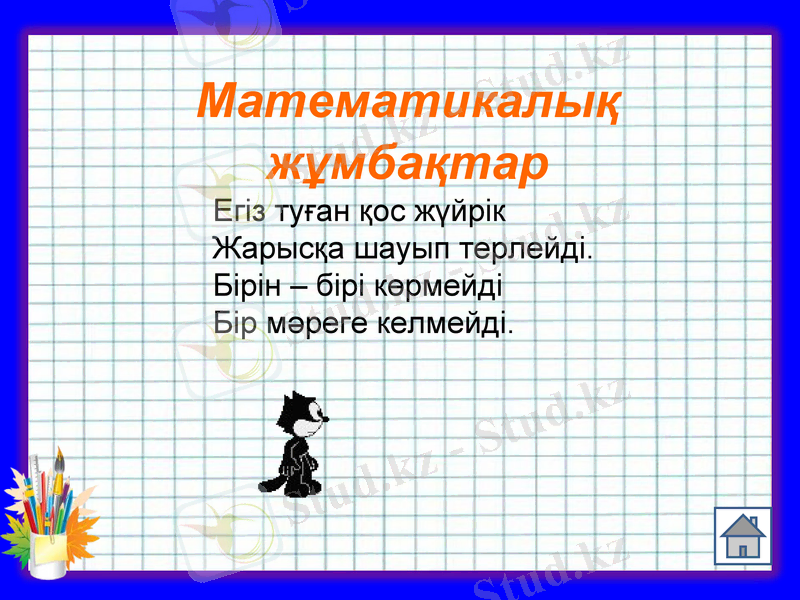 Математикалық жұмбақтар

Егіз туған қос жүйрік
Жарысқа шауып терлейді.
Бірін – бірі көрмейді
Бір мәреге келмейді.

Stud.kz - Stud.kz